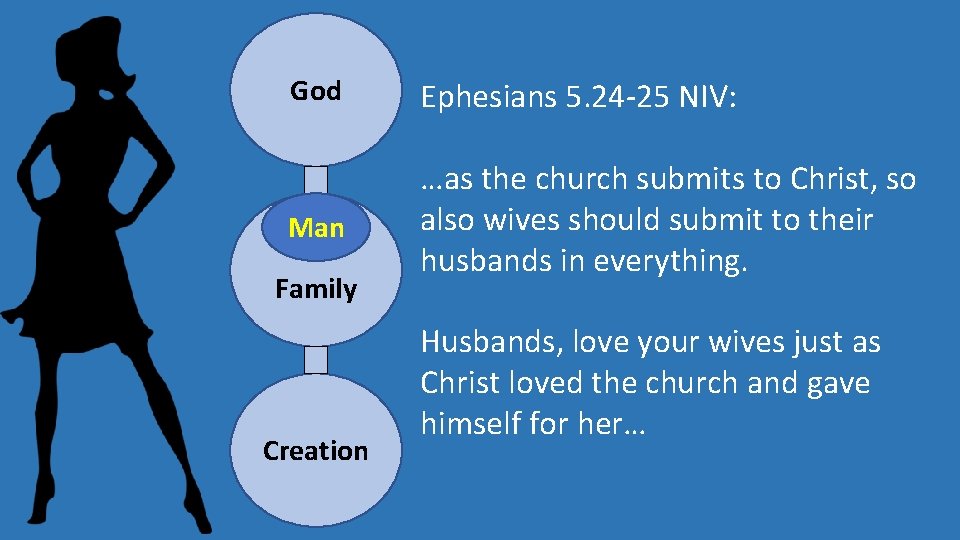 God

Man

Family

Creation

Ephesians 5.24-25 NIV:

…as the church submits to Christ, so also wives should submit to their husbands in everything.

Husbands, love your wives just as Christ loved the church and gave himself for her…